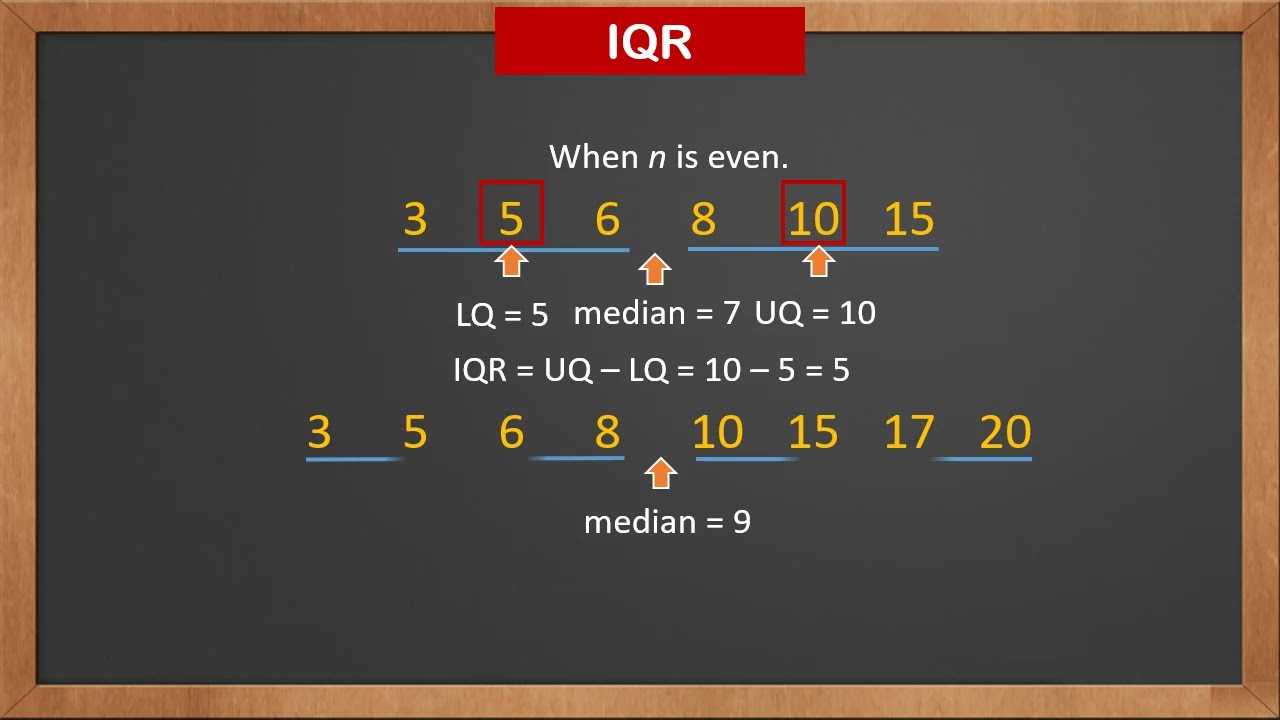 IQR

When $n$ is even.

3 5 6 8 10 15

LQ = 5 median = 7 UQ = 10

IQR = UQ – LQ = 10 – 5 = 5

3 5 6 8 10 15 17 20

median = 9